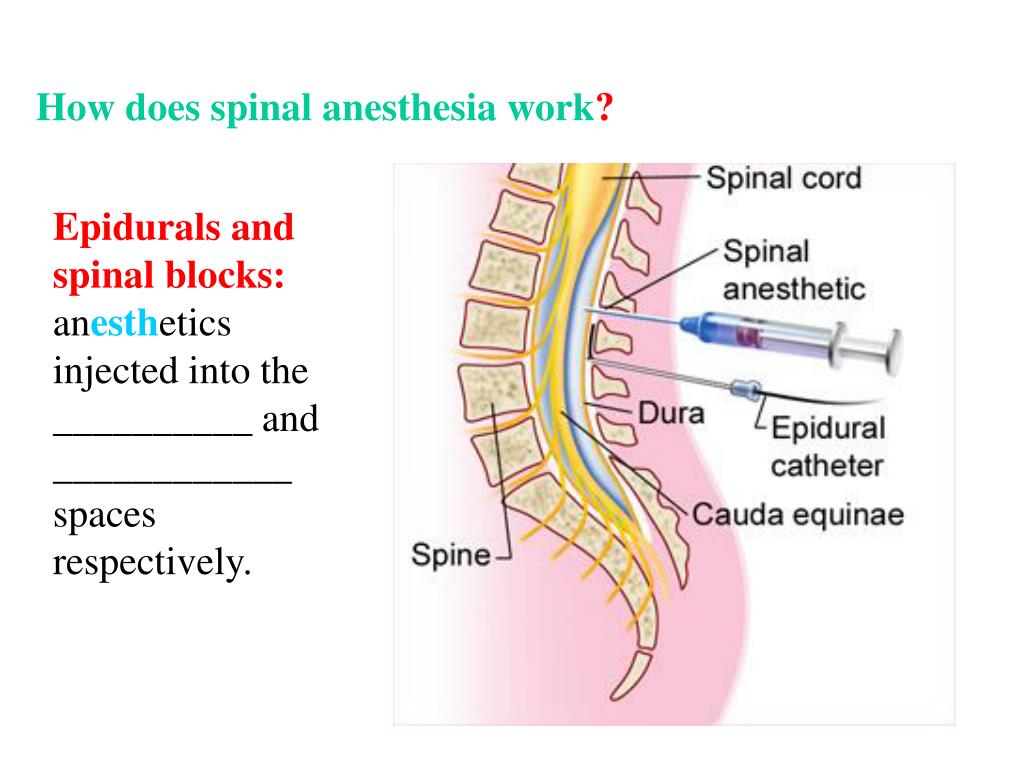 How does spinal anesthesia work?

Epidurals and spinal blocks: anesthetics injected into the __________ and ____________ spaces respectively.

Spinal cord
Spinal anesthetic
Dura
Epidural catheter
Cauda equinae
Spine